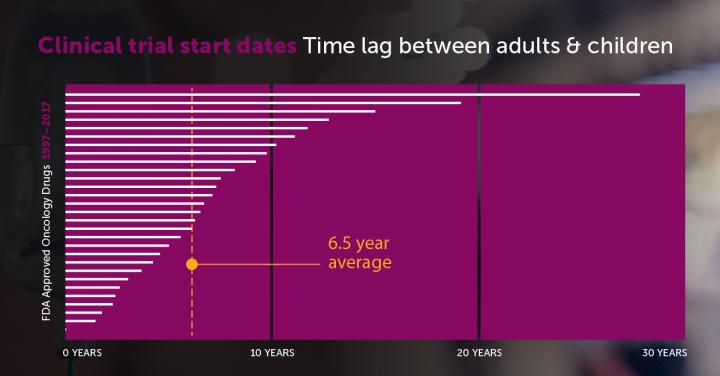 Clinical trial start dates Time lag between adults & children

FDA Approved Oncology Drugs 1997–2017

6.5 year average

0 YEARS
10 YEARS
20 YEARS
30 YEARS